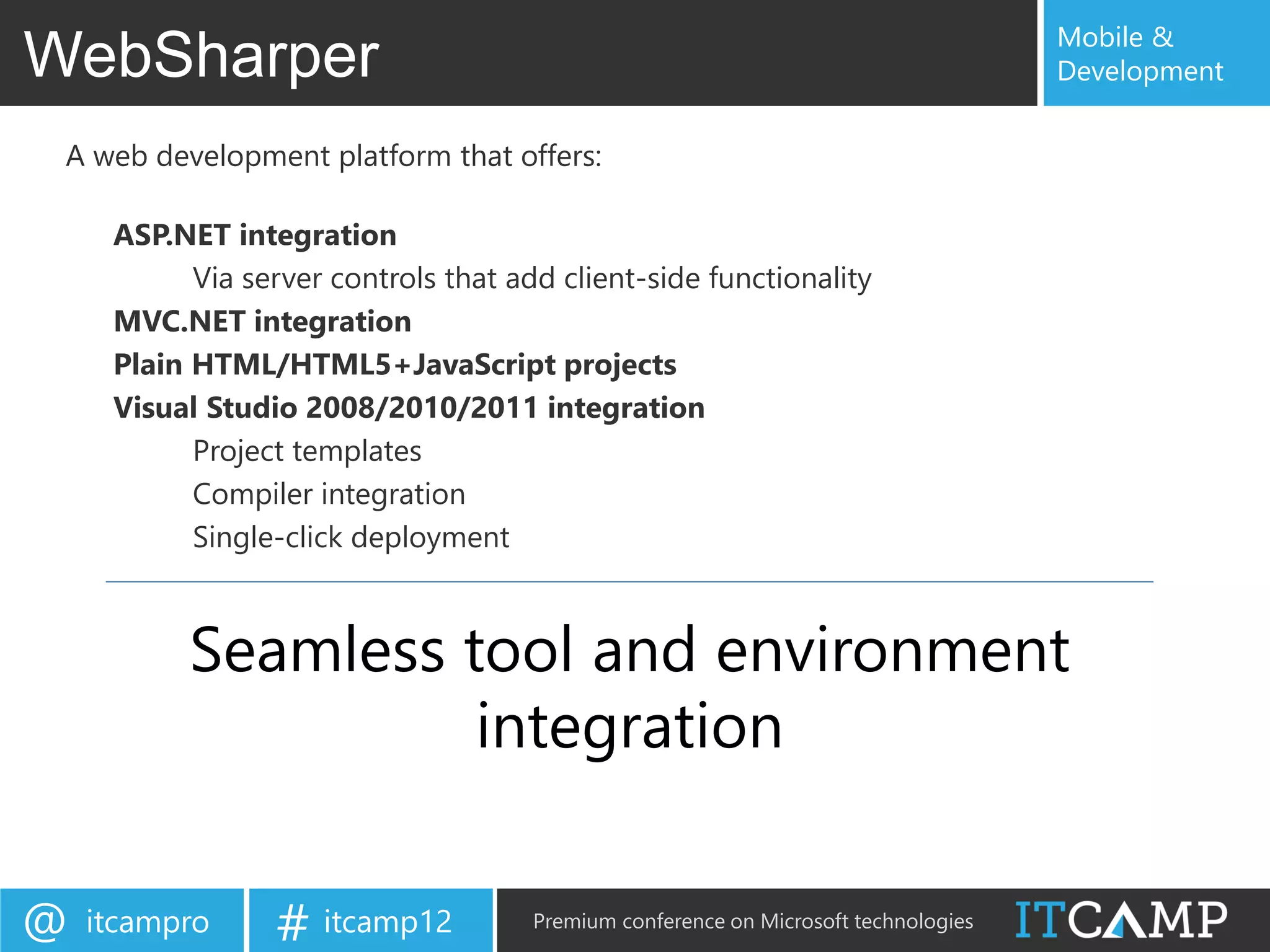 WebSharper

Mobile & Development

A web development platform that offers:

ASP.NET integration

Via server controls that add client-side functionality

MVC.NET integration

Plain HTML/HTML5+JavaScript projects

Visual Studio 2008/2010/2011 integration

Project templates

Compiler integration

Single-click deployment

Seamless tool and environment integration

@ itcampro

# itcamp12

Premium conference on Microsoft technologies

ITCAMP